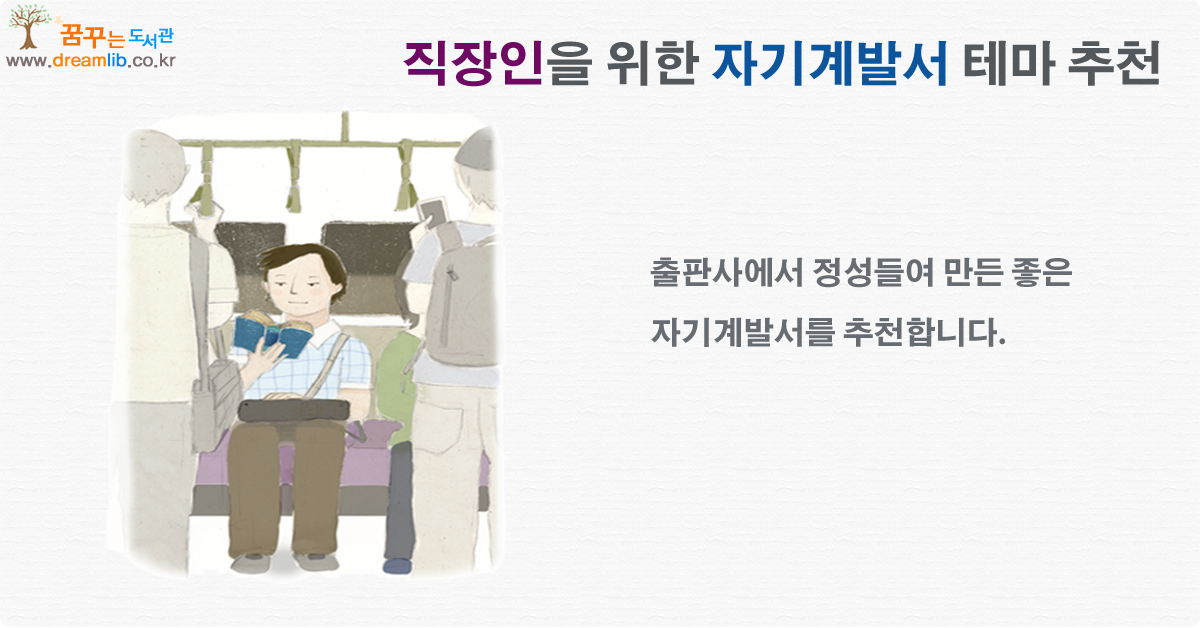 꿈꾸는 도서관
www.dreamlib.co.kr

직장인을 위한 자기계발서 테마 추천

출판사에서 정성들여 만든 좋은 자기계발서를 추천합니다.